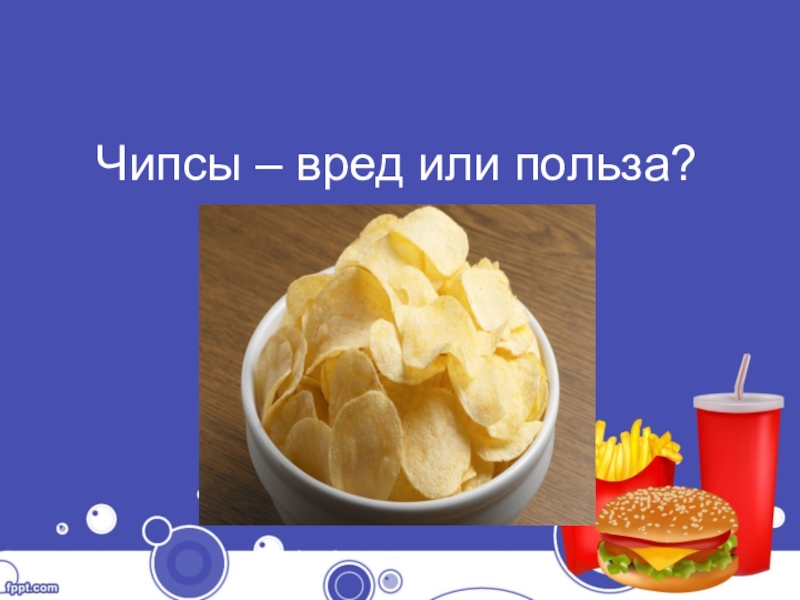 Чипсы – вред или польза?

fppt.com